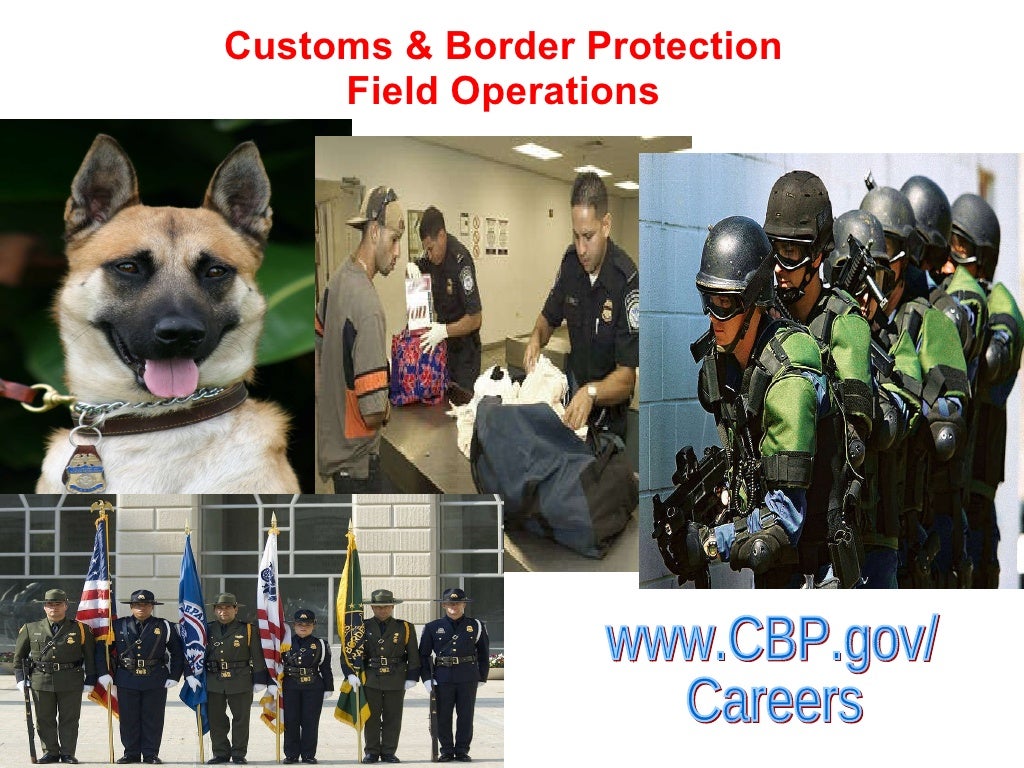 Customs & Border Protection
Field Operations

www.CBP.gov/
Careers